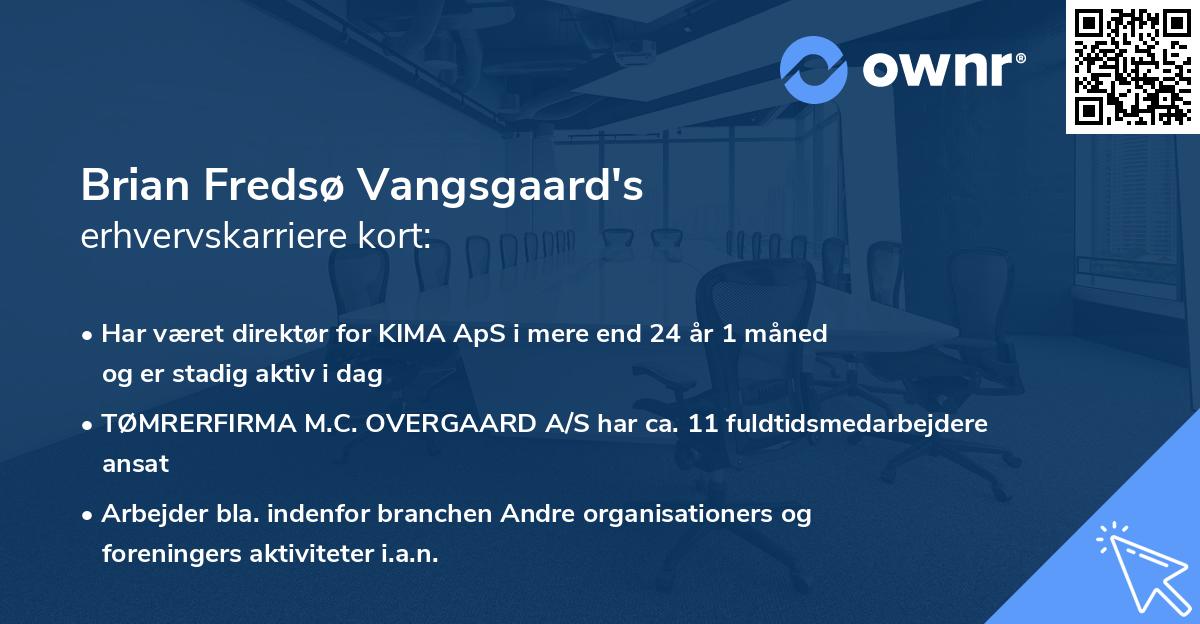 ownr®

Brian Fredsø Vangsgaard's
erhvervskarriere kort:

• Har været direktør for KIMA ApS i mere end 24 år 1 måned og er stadig aktiv i dag
• TØMRERFIRMA M.C. OVERGAARD A/S har ca. 11 fuldtidsmedarbejdere ansat
• Arbejder bla. indenfor branchen Andre organisationers og foreningers aktiviteter i.a.n.